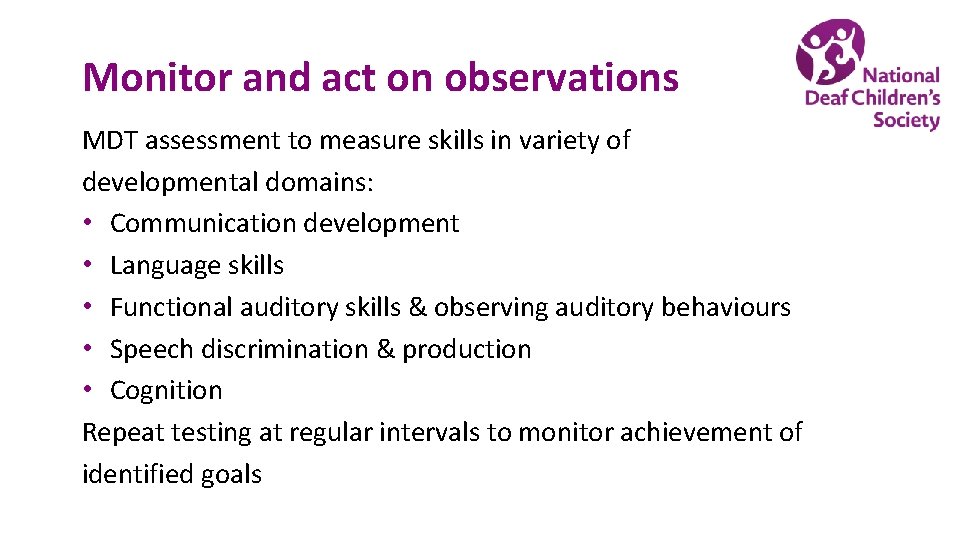 Monitor and act on observations

National Deaf Children's Society

MDT assessment to measure skills in variety of developmental domains:
• Communication development
• Language skills
• Functional auditory skills & observing auditory behaviours
• Speech discrimination & production
• Cognition
Repeat testing at regular intervals to monitor achievement of identified goals